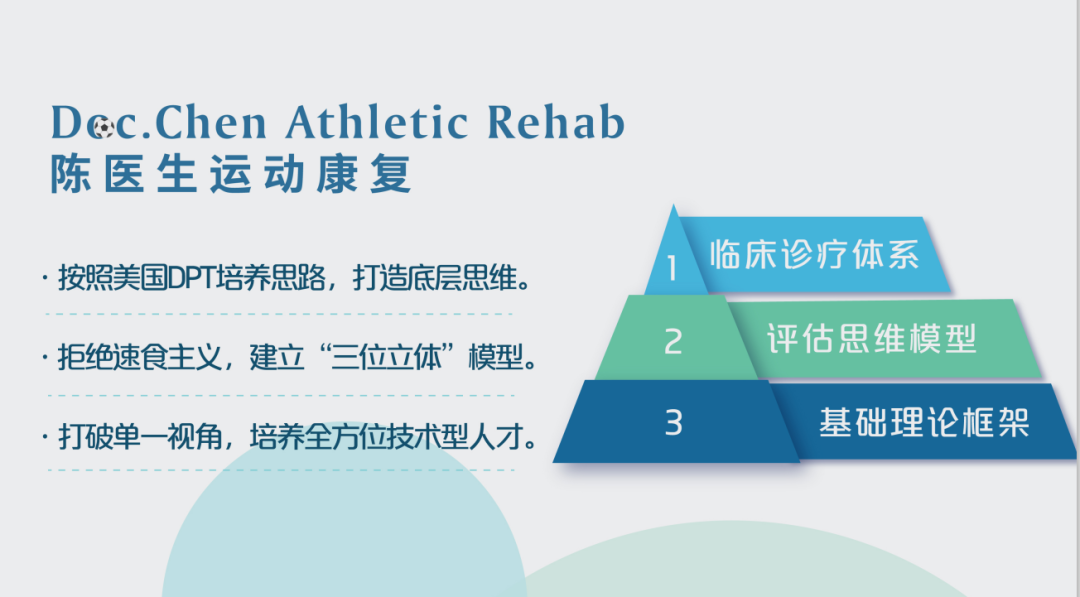 Doc.Chen Athletic Rehab
陈医生运动康复

· 按照美国DPT培养思路，打造底层思维。

· 拒绝速食主义，建立“三位立体”模型。

· 打破单一视角，培养全方位技术型人才。

1 临床诊疗体系

2 评估思维模型

3 基础理论框架